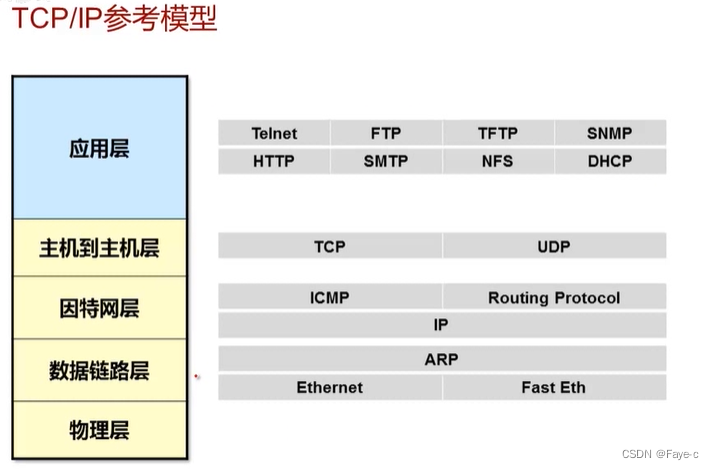 TCP/IP参考模型

应用层

主机到主机层

因特网层

数据链路层

物理层

| Telnet | FTP | TFTP | SNMP |
|---|---|---|---|
| HTTP | SMTP | NFS | DHCP |

| TCP | UDP |
|---|---|

| ICMP | Routing Protocol |
|---|---|

IP

ARP

| Ethernet | Fast Eth |
|---|---|

CSDN @Faye-c